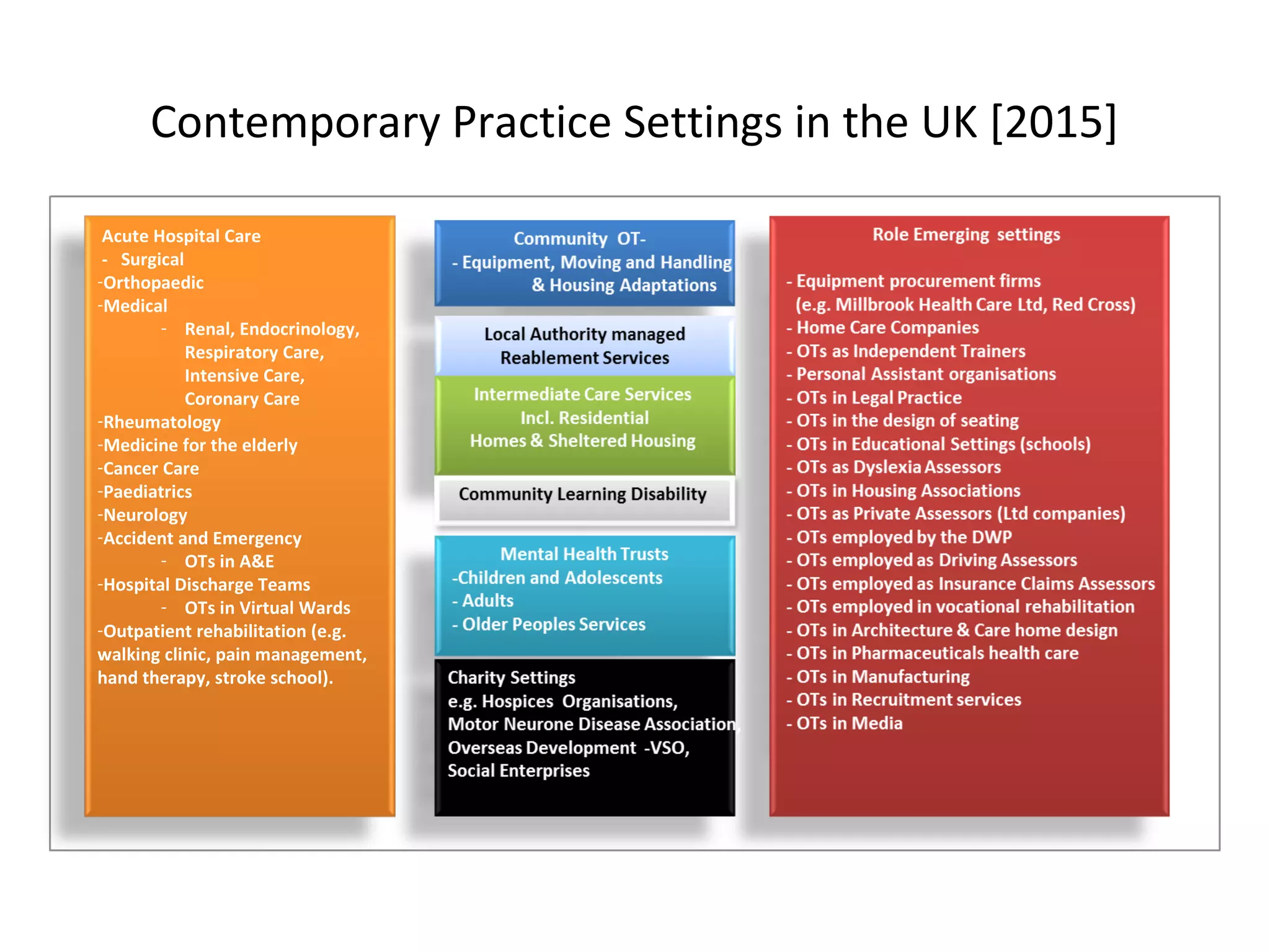 Contemporary Practice Settings in the UK [2015]

Acute Hospital Care
- Surgical
-Orthopaedic
-Medical
- Renal, Endocrinology, Respiratory Care, Intensive Care, Coronary Care
-Rheumatology
-Medicine for the elderly
-Cancer Care
-Paediatrics
-Neurology
-Accident and Emergency
- OTs in A&E
-Hospital Discharge Teams
- OTs in Virtual Wards
-Outpatient rehabilitation (e.g. walking clinic, pain management, hand therapy, stroke school).

Community OT-
- Equipment, Moving and Handling & Housing Adaptations

Local Authority managed Reablement Services

Intermediate Care Services
Incl. Residential
Homes & Sheltered Housing

Community Learning Disability

Mental Health Trusts
-Children and Adolescents
- Adults
- Older Peoples Services

Charity Settings
e.g. Hospices Organisations,
Motor Neurone Disease Association,
Overseas Development -VSO,
Social Enterprises

Role Emerging settings

- Equipment procurement firms (e.g. Millbrook Health Care Ltd, Red Cross)
- Home Care Companies
- OTs as Independent Trainers
- Personal Assistant organisations
- OTs in Legal Practice
- OTs in the design of seating
- OTs in Educational Settings (schools)
- OTs as Dyslexia Assessors
- OTs in Housing Associations
- OTs as Private Assessors (Ltd companies)
- OTs employed by the DWP
- OTs employed as Driving Assessors
- OTs employed as Insurance Claims Assessors
- OTs employed in vocational rehabilitation
- OTs in Architecture & Care home design
- OTs in Pharmaceuticals health care
- OTs in Manufacturing
- OTs in Recruitment services
- OTs in Media